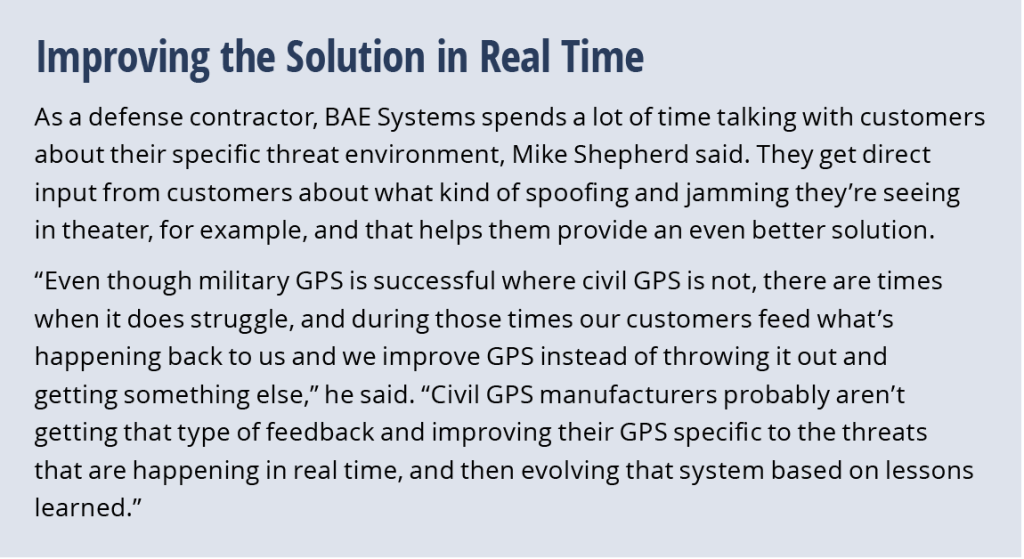 Improving the Solution in Real Time

As a defense contractor, BAE Systems spends a lot of time talking with customers about their specific threat environment, Mike Shepherd said. They get direct input from customers about what kind of spoofing and jamming they’re seeing in theater, for example, and that helps them provide an even better solution.

“Even though military GPS is successful where civil GPS is not, there are times when it does struggle, and during those times our customers feed what’s happening back to us and we improve GPS instead of throwing it out and getting something else,” he said. “Civil GPS manufacturers probably aren’t getting that type of feedback and improving their GPS specific to the threats that are happening in real time, and then evolving that system based on lessons learned.”